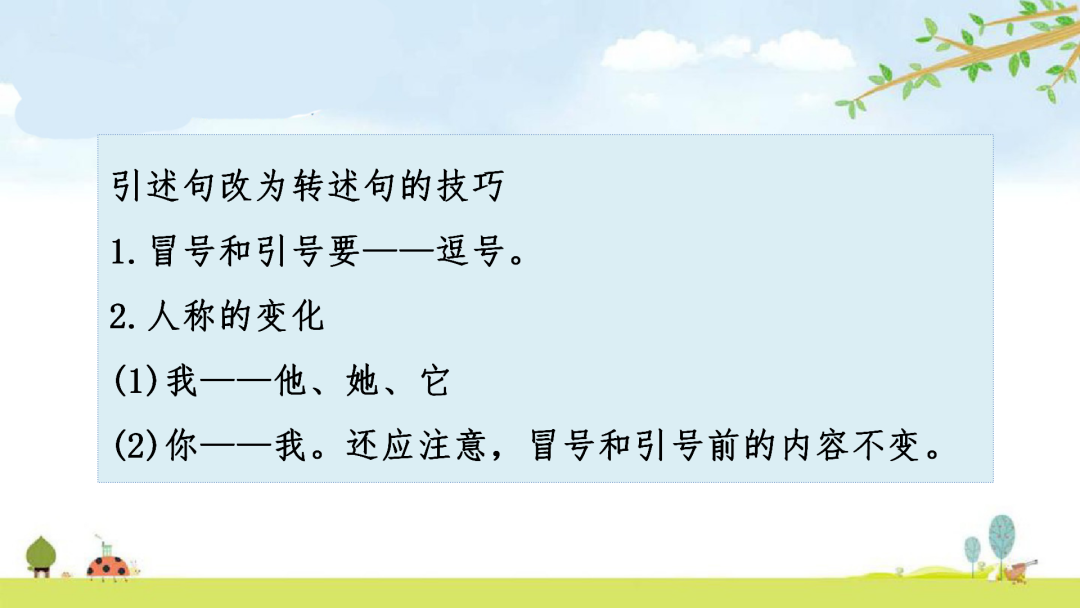 引述句改为转述句的技巧

1.冒号和引号要——逗号。

2.人称的变化

(1)我——他、她、它

(2)你——我。还应注意，冒号和引号前的内容不变。